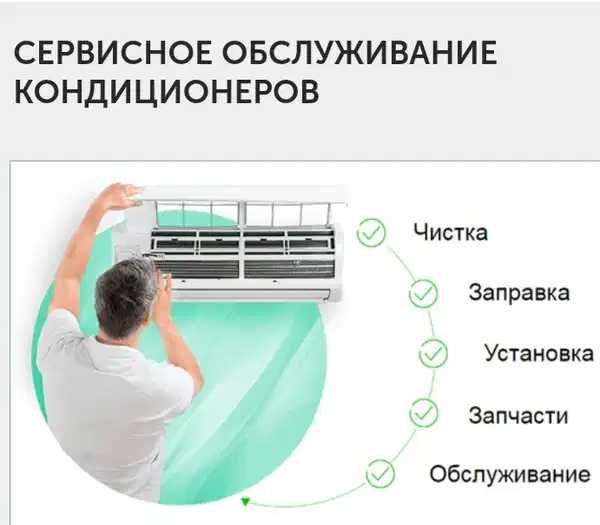 СЕРВИСНОЕ ОБСЛУЖИВАНИЕ КОНДИЦИОНЕРОВ

Чистка

Заправка

Установка

Запчасти

Обслуживание